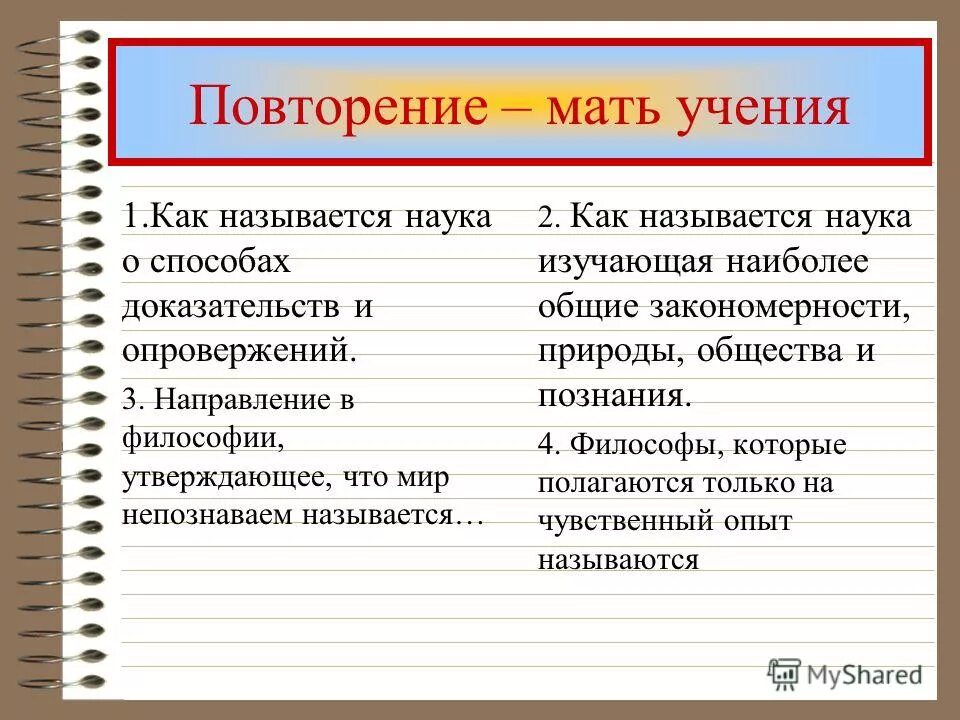 Повторение – мать учения

1.Как называется наука о способах доказательств и опровержений.

3. Направление в философии, утверждающее, что мир непознаваем называется…

2. Как называется наука изучающая наиболее общие закономерности, природы, общества и познания.

4. Философы, которые полагаются только на чувственный опыт называются

MyShared